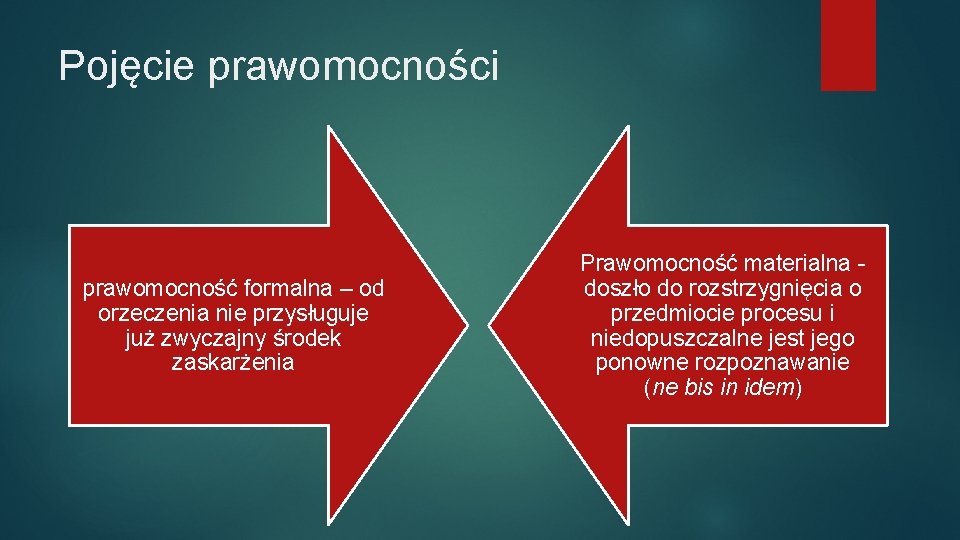 Pojęcie prawomocności

prawomocność formalna – od orzeczenia nie przysługuje już zwyczajny środek zaskarżenia

Prawomocność materialna - doszło do rozstrzygnięcia o przedmiocie procesu i niedopuszczalne jest jego ponowne rozpoznawanie (ne bis in idem)